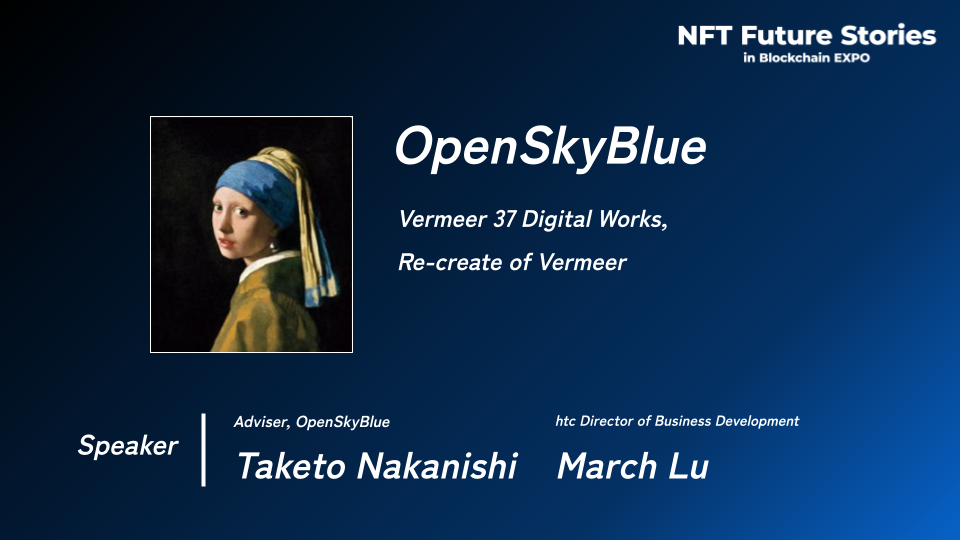 NFT Future Stories
in Blockchain EXPO

OpenSkyBlue

Vermeer 37 Digital Works,

Re-create of Vermeer

Speaker

Adviser, OpenSkyBlue
Taketo Nakanishi

htc Director of Business Development
March Lu